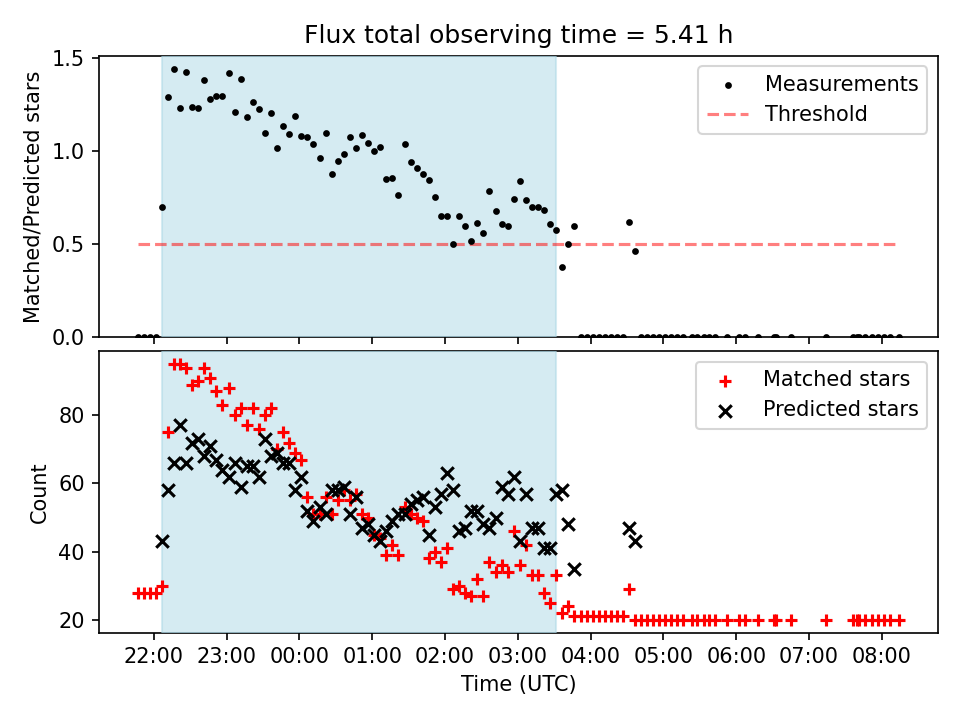 Flux total observing time = 5.41 h

Matched/Predicted stars

1.5
1.0
0.5
0.0

Measurements
Threshold

Count

80
60
40
20

Matched stars
Predicted stars

22:00 23:00 00:00 01:00 02:00 03:00 04:00 05:00 06:00 07:00 08:00

Time (UTC)